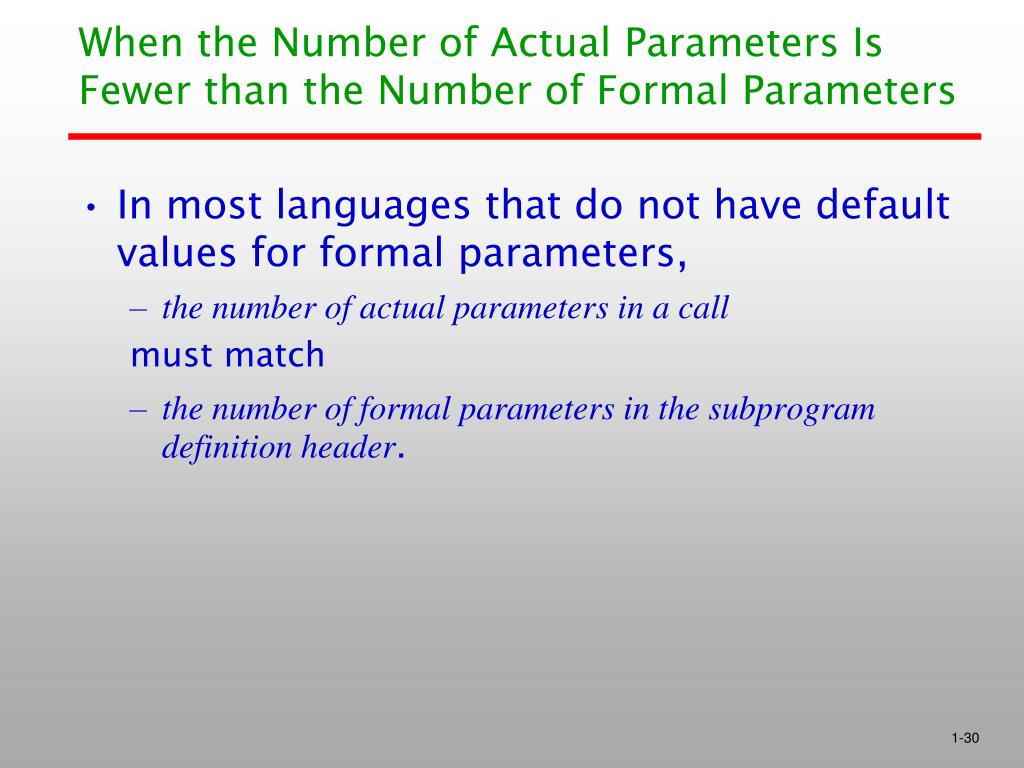 When the Number of Actual Parameters Is Fewer than the Number of Formal Parameters

• In most languages that do not have default values for formal parameters,

– the number of actual parameters in a call

must match

– the number of formal parameters in the subprogram definition header.

1-30